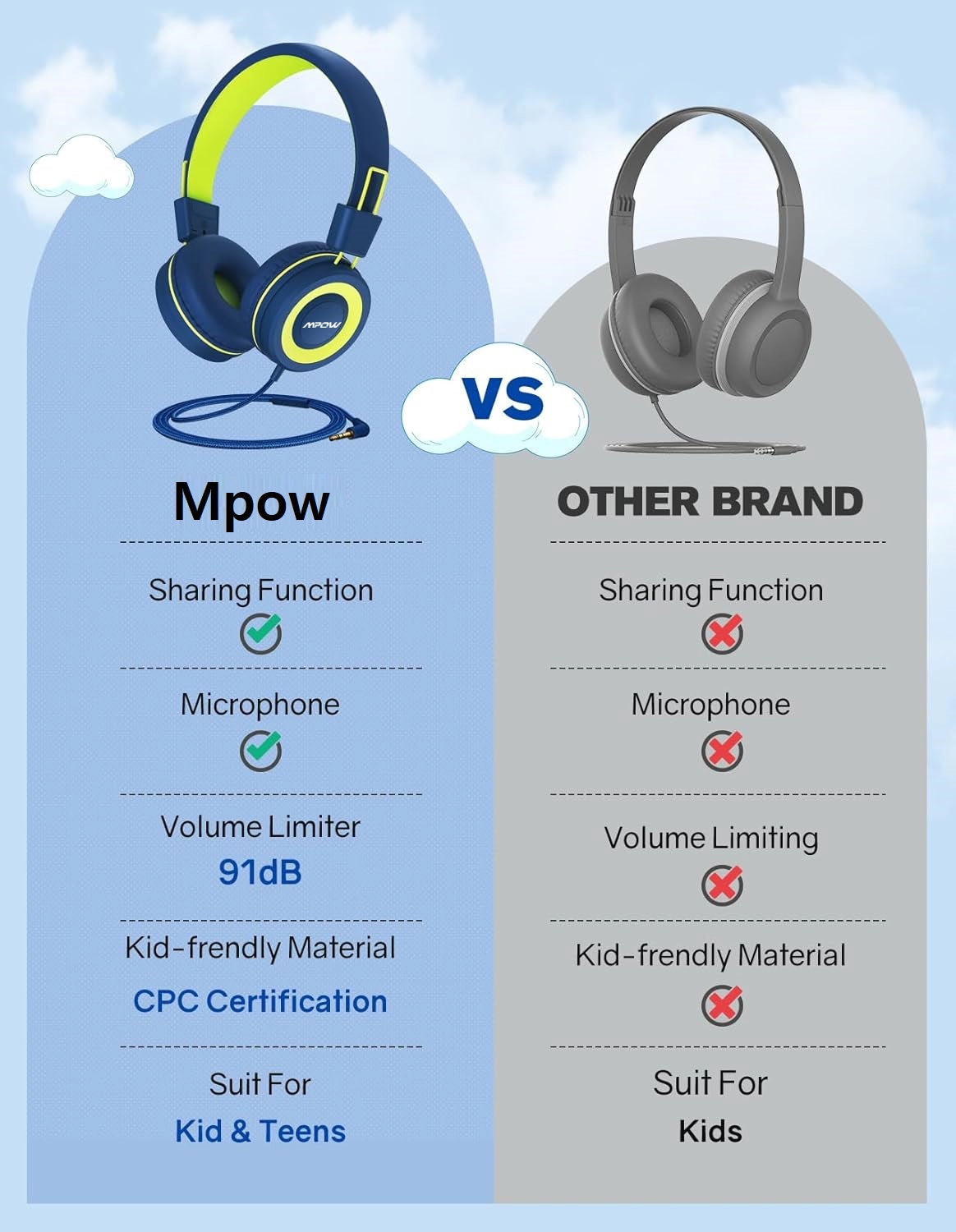 MPOW

VS

Mpow

Sharing Function

Microphone

Volume Limiter
91dB

Kid-frendly Material
CPC Certification

Suit For
Kid & Teens

OTHER BRAND

Sharing Function

Microphone

Volume Limiting

Kid-frendly Material

Suit For
Kids